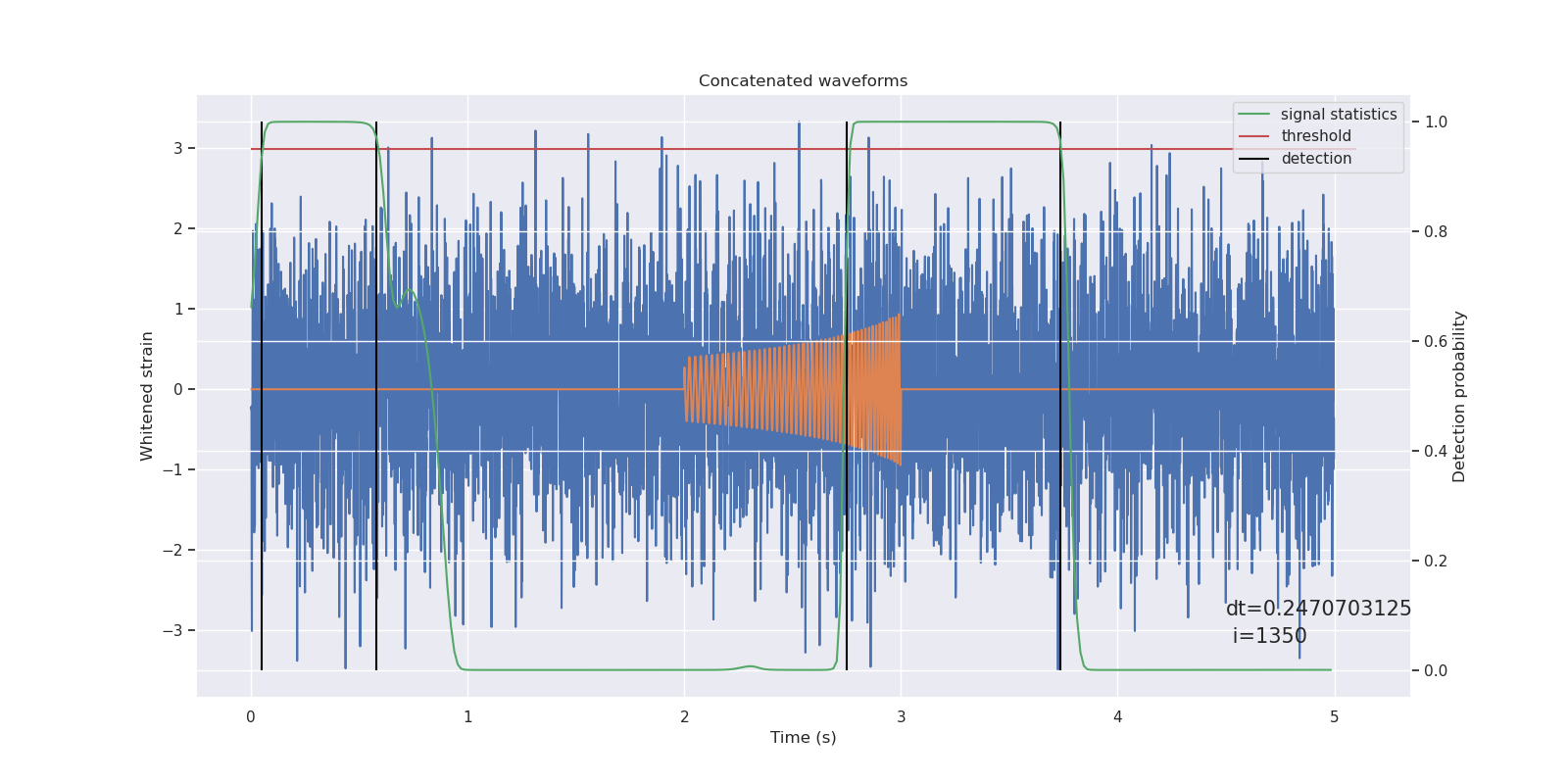 Concatenated waveforms

signal statistics
threshold
detection

Whitened strain

3
2
1
0
−1
−2
−3

Detection probability

1.0
0.8
0.6
0.4
0.2
0.0

dt=0.2470703125
i=1350

0
1
2
3
4
5

Time (s)